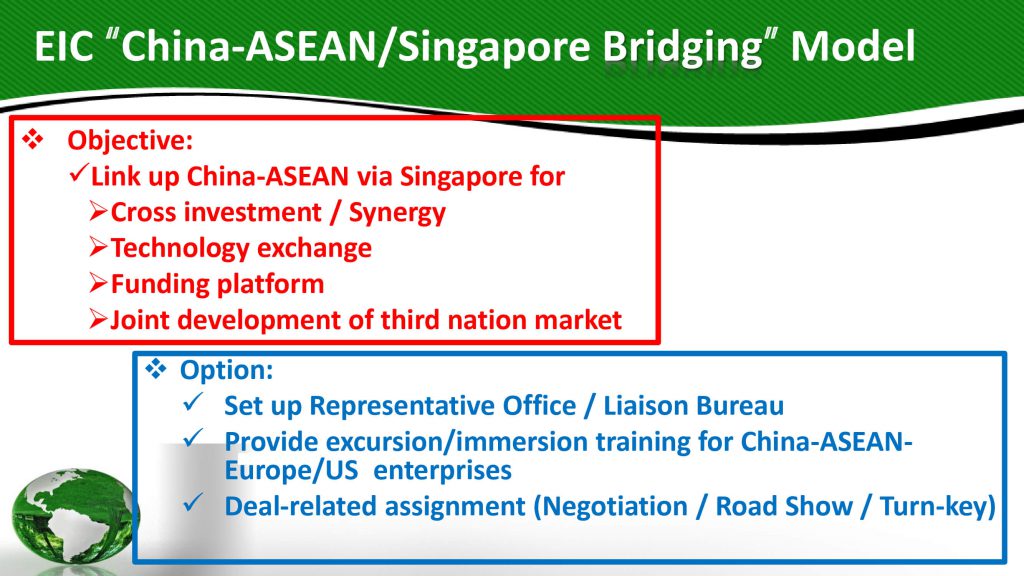 EIC "China-ASEAN/Singapore Bridging" Model

❖ Objective:
✓Link up China-ASEAN via Singapore for
➢Cross investment / Synergy
➢Technology exchange
➢Funding platform
➢Joint development of third nation market

❖ Option:
✓ Set up Representative Office / Liaison Bureau
✓ Provide excursion/immersion training for China-ASEAN-Europe/US enterprises
✓ Deal-related assignment (Negotiation / Road Show / Turn-key)